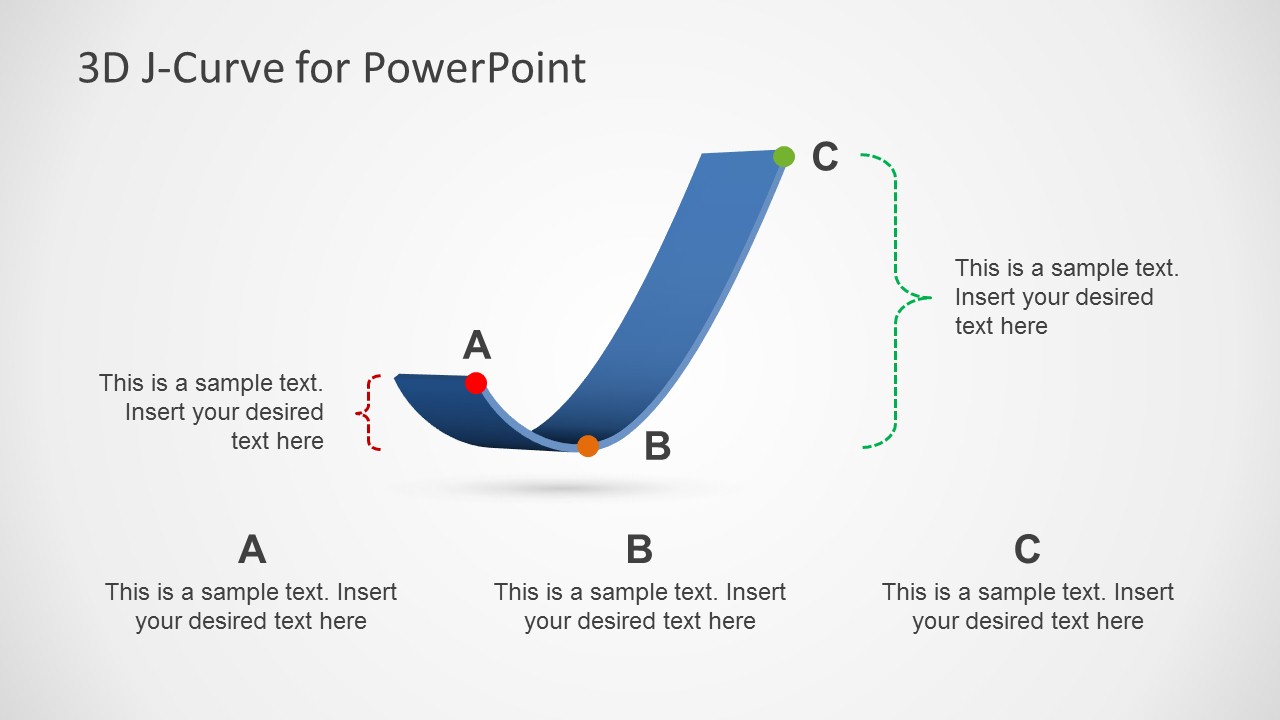 3D J-Curve for PowerPoint

C

This is a sample text. Insert your desired text here

A

This is a sample text. Insert your desired text here

B

A

This is a sample text. Insert your desired text here

B

This is a sample text. Insert your desired text here

C

This is a sample text. Insert your desired text here